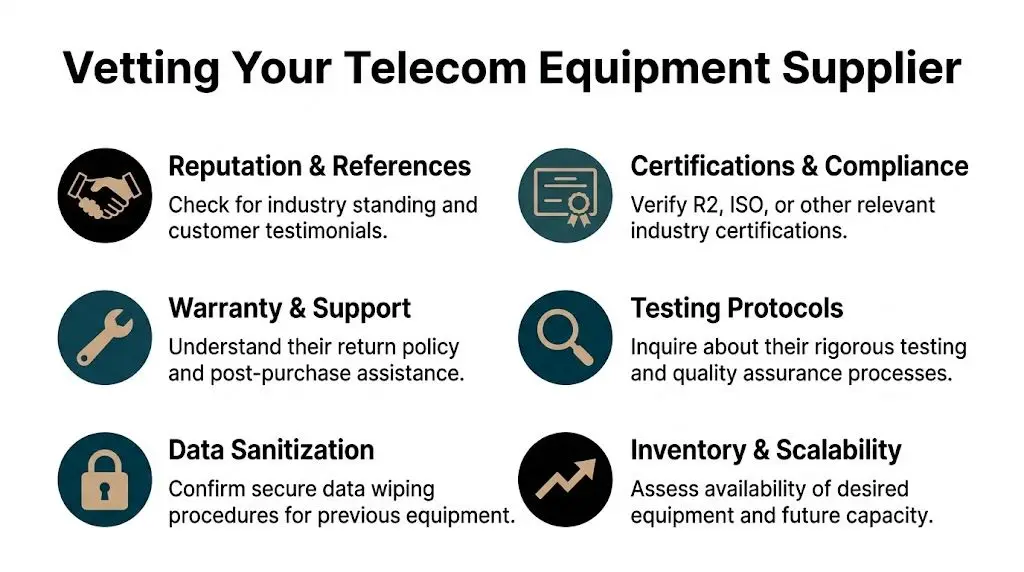 Vetting Your Telecom Equipment Supplier

Reputation & References
Check for industry standing and customer testimonials.

Warranty & Support
Understand their return policy and post-purchase assistance.

Data Sanitization
Confirm secure data wiping procedures for previous equipment.

Certifications & Compliance
Verify R2, ISO, or other relevant industry certifications.

Testing Protocols
Inquire about their rigorous testing and quality assurance processes.

Inventory & Scalability
Assess availability of desired equipment and future capacity.